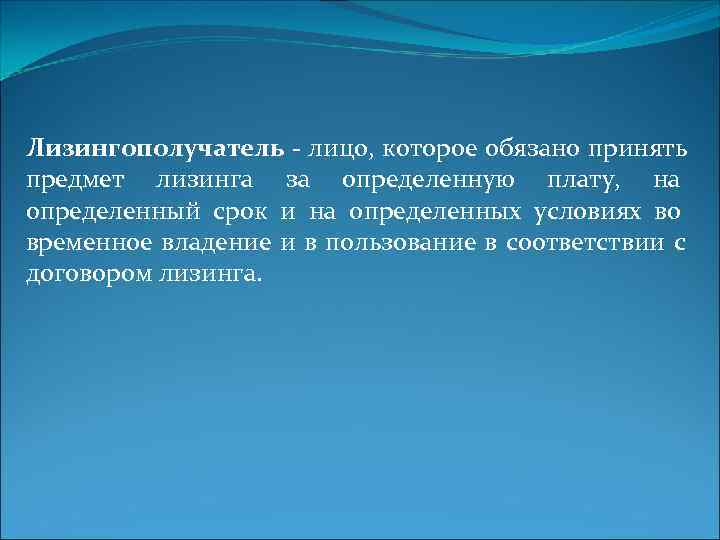 Лизингополучатель - лицо, которое обязано принять предмет лизинга за определенную плату, на определенный срок и на определенных условиях во временное владение и в пользование в соответствии с договором лизинга.